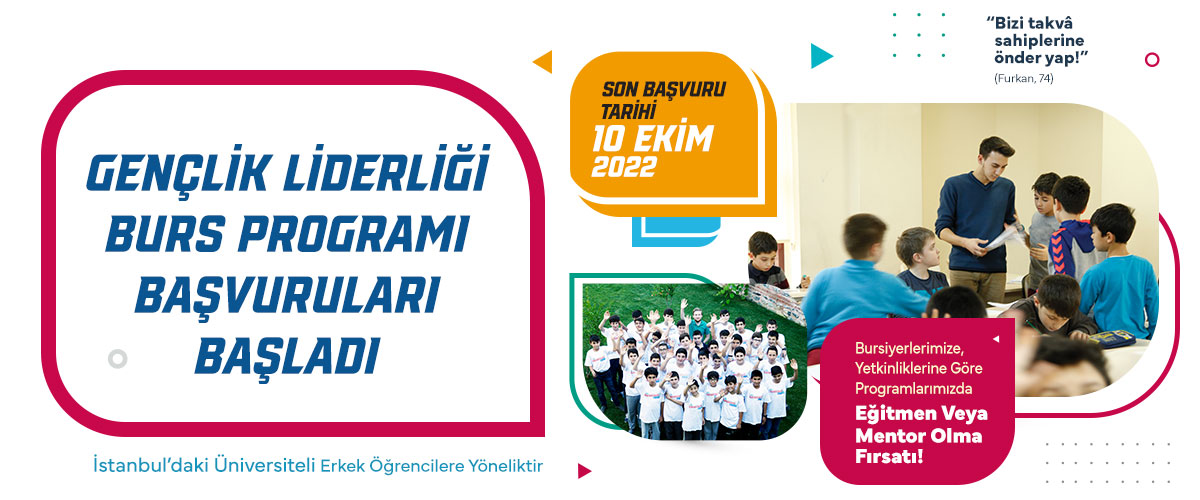 GENÇLİK LİDERLİĞİ BURS PROGRAMI BAŞVURULARI BAŞLADI

İstanbul'daki Üniversiteli Erkek Öğrencilere Yöneliktir

SON BAŞVURU TARİHİ 10 EKİM 2022

"Bizi takvâ sahiplerine önder yap!"
(Furkan, 74)

Bursiyerlerimize, Yetkinliklerine Göre Programlarımızda
Eğitmen Veya Mentor Olma Fırsatı!